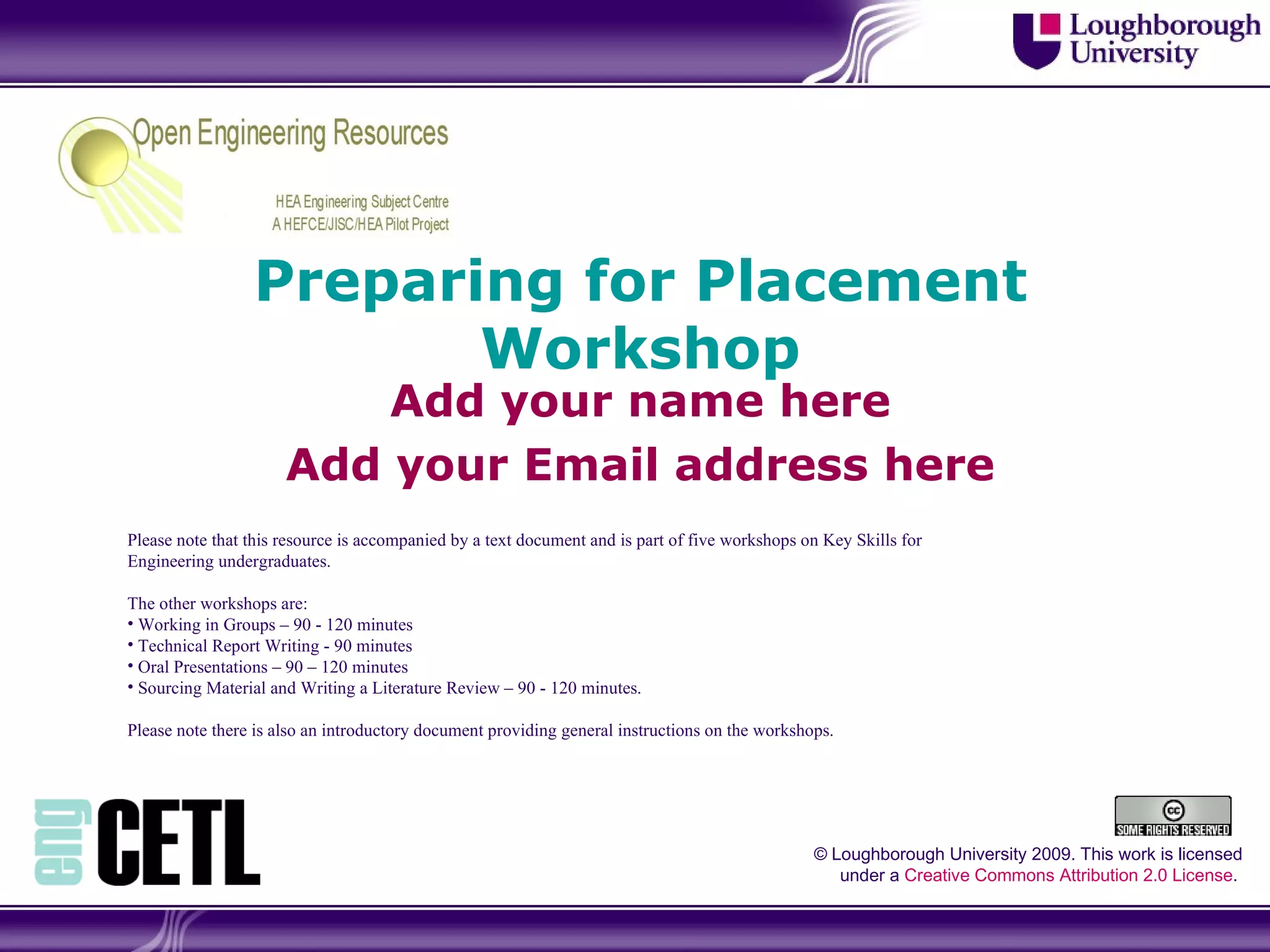 Loughborough University

Open Engineering Resources

HEA Engineering Subject Centre
A HEFCE/JISC/HEA Pilot Project

Preparing for Placement Workshop

Add your name here

Add your Email address here

Please note that this resource is accompanied by a text document and is part of five workshops on Key Skills for Engineering undergraduates.

The other workshops are:
• Working in Groups – 90 - 120 minutes
• Technical Report Writing - 90 minutes
• Oral Presentations – 90 – 120 minutes
• Sourcing Material and Writing a Literature Review – 90 - 120 minutes.

Please note there is also an introductory document providing general instructions on the workshops.

eng CETL

cc SOME RIGHTS RESERVED

© Loughborough University 2009. This work is licensed under a Creative Commons Attribution 2.0 License.